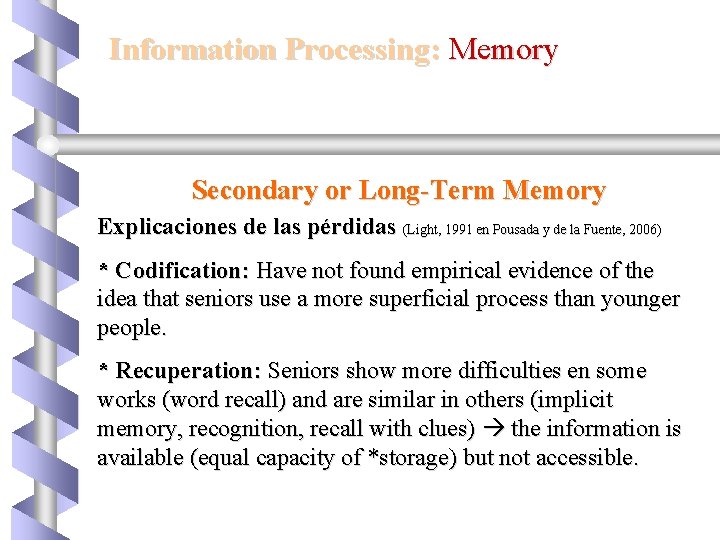 Information Processing: Memory

Secondary or Long-Term Memory

Explicaciones de las pérdidas (Light, 1991 en Pousada y de la Fuente, 2006)

* Codification: Have not found empirical evidence of the idea that seniors use a more superficial process than younger people.

* Recuperation: Seniors show more difficulties en some works (word recall) and are similar in others (implicit memory, recognition, recall with clues) → the information is available (equal capacity of *storage) but not accessible.